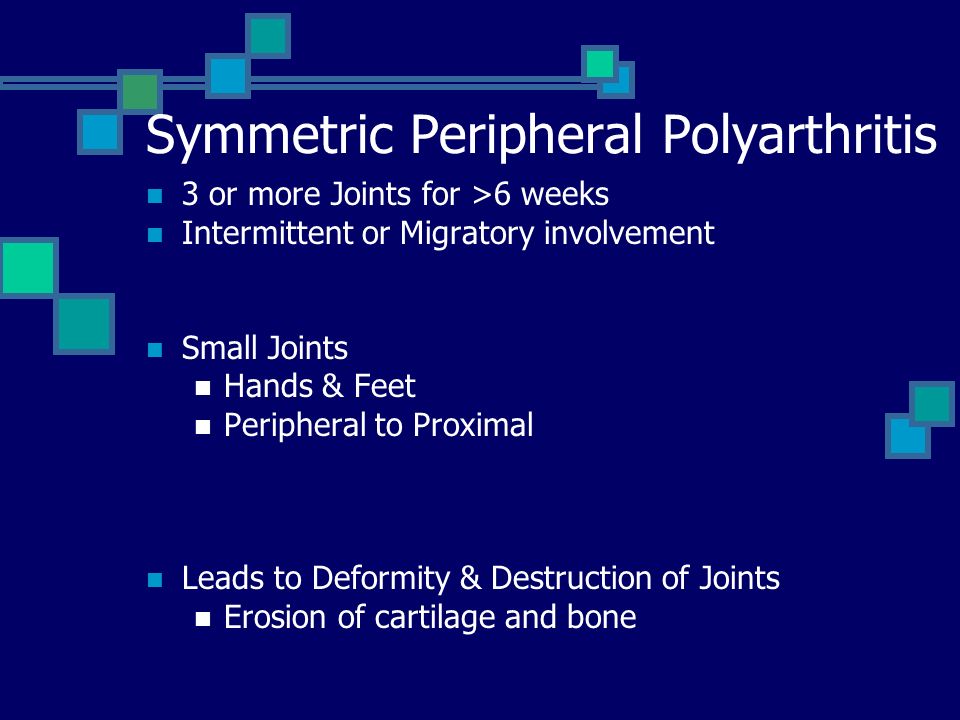 Symmetric Peripheral Polyarthritis

- 3 or more Joints for >6 weeks
- Intermittent or Migratory involvement

- Small Joints
  - Hands & Feet
  - Peripheral to Proximal

- Leads to Deformity & Destruction of Joints
  - Erosion of cartilage and bone